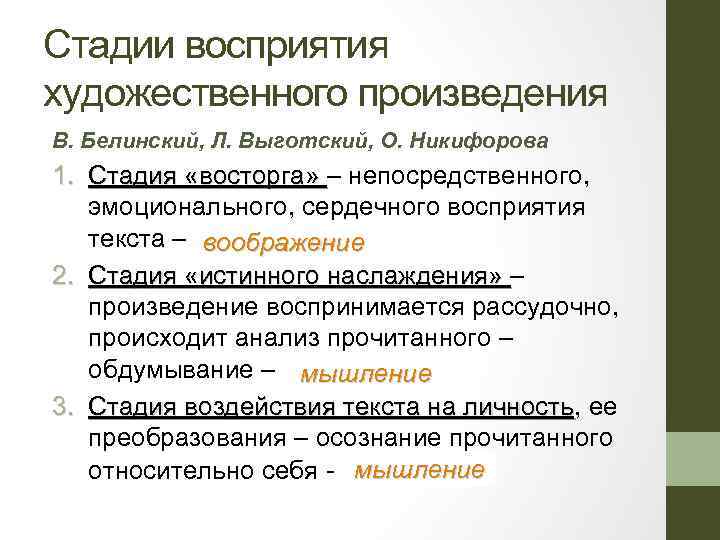 Стадии восприятия художественного произведения

В. Белинский, Л. Выготский, О. Никифорова

1. Стадия «восторга» – непосредственного, эмоционального, сердечного восприятия текста – воображение
2. Стадия «истинного наслаждения» – произведение воспринимается рассудочно, происходит анализ прочитанного – обдумывание – мышление
3. Стадия воздействия текста на личность, ее преобразования – осознание прочитанного относительно себя - мышление